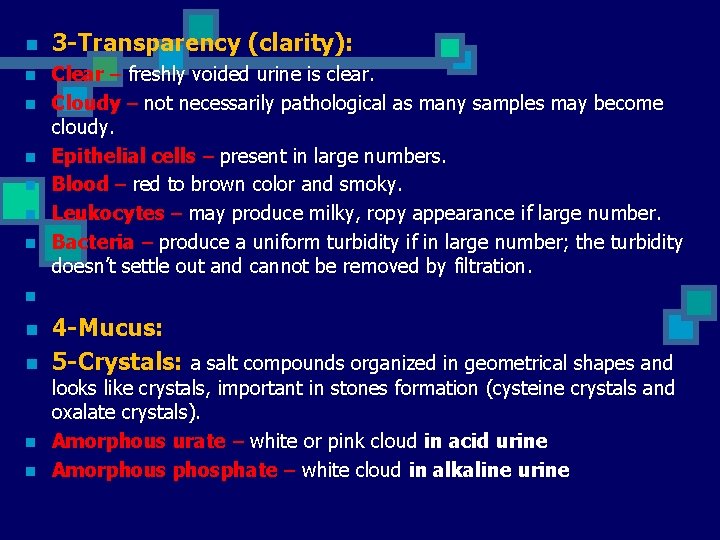 3-Transparency (clarity):

Clear – freshly voided urine is clear.

Cloudy – not necessarily pathological as many samples may become cloudy.

Epithelial cells – present in large numbers.

Blood – red to brown color and smoky.

Leukocytes – may produce milky, ropy appearance if large number.

Bacteria – produce a uniform turbidity if in large number; the turbidity doesn't settle out and cannot be removed by filtration.

4-Mucus:

5-Crystals: a salt compounds organized in geometrical shapes and looks like crystals, important in stones formation (cysteine crystals and oxalate crystals).

Amorphous urate – white or pink cloud in acid urine

Amorphous phosphate – white cloud in alkaline urine